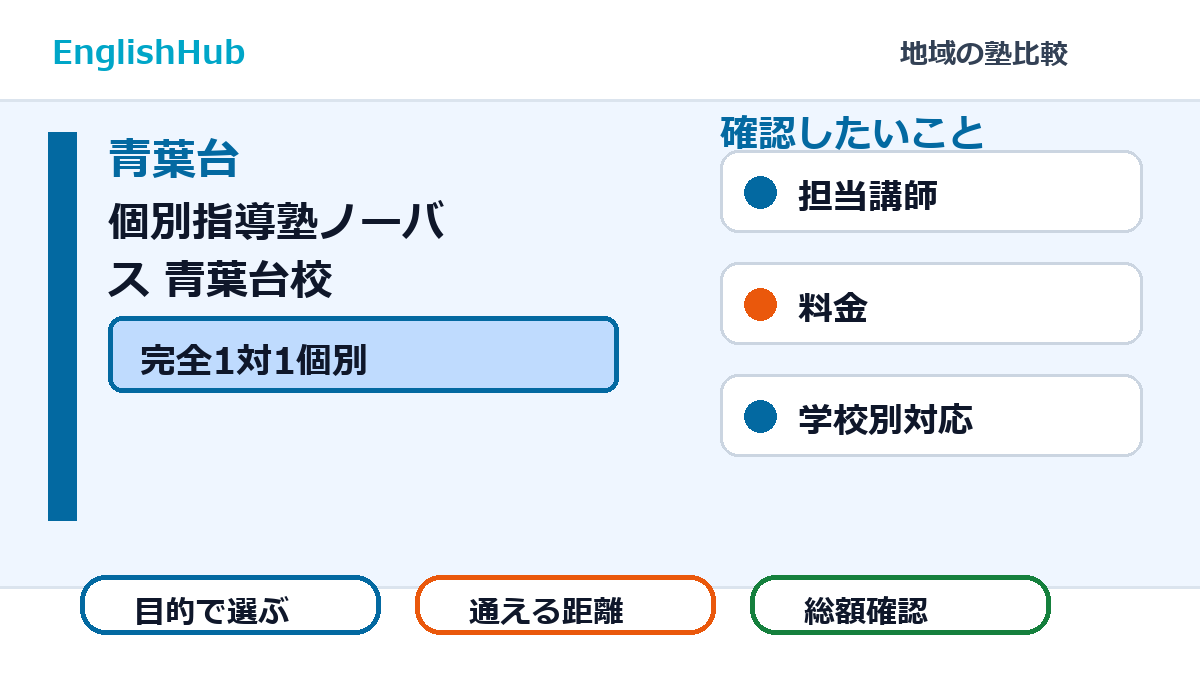 EnglishHub

地域の塾比較

青葉台

個別指導塾ノーバス 青葉台校

完全1対1個別

確認したいこと

担当講師

料金

学校別対応

目的で選ぶ

通える距離

総額確認